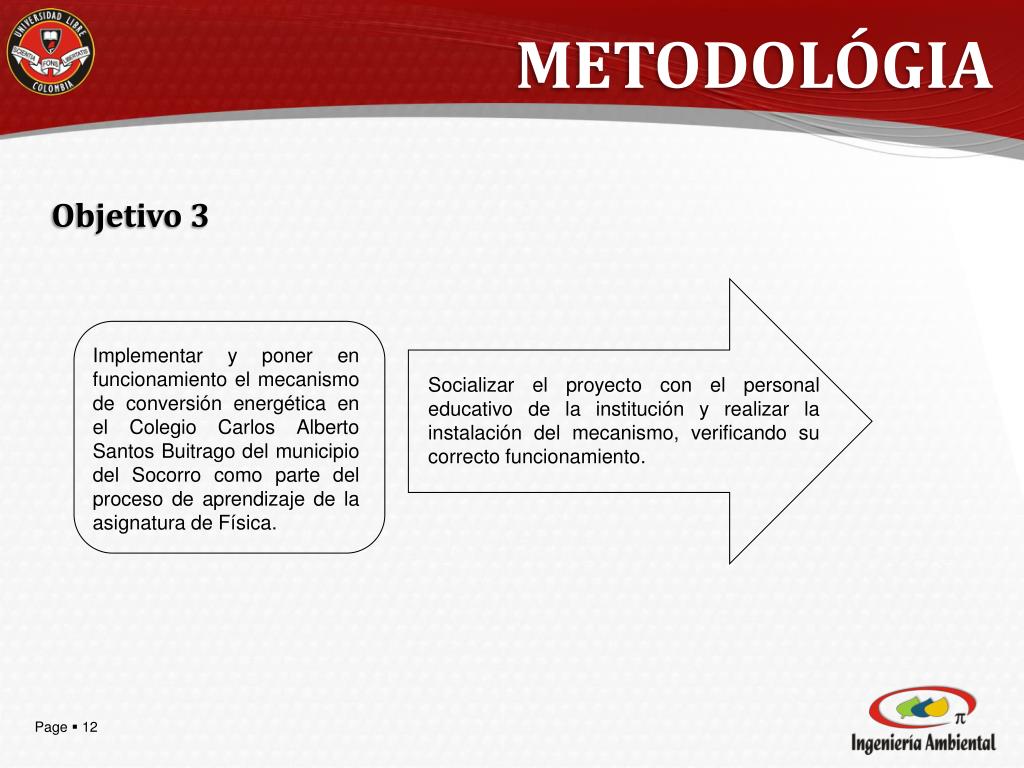 UNIVERSIDAD LIBRE
SCIENTIA FONS LIBERTATIS
COLOMBIA

METODOLÓGIA

Objetivo 3

Implementar y poner en funcionamiento el mecanismo de conversión energética en el Colegio Carlos Alberto Santos Buitrago del municipio del Socorro como parte del proceso de aprendizaje de la asignatura de Física.

Socializar el proyecto con el personal educativo de la institución y realizar la instalación del mecanismo, verificando su correcto funcionamiento.

Page ▪ 12

π
Ingeniería Ambiental